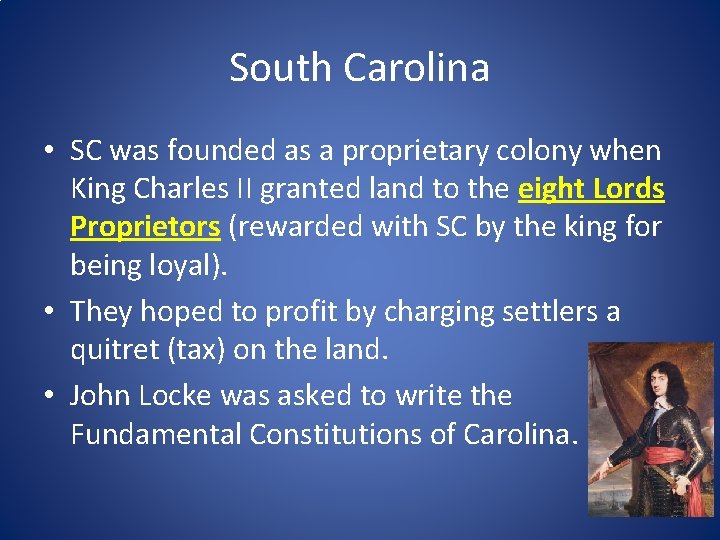 South Carolina

• SC was founded as a proprietary colony when King Charles II granted land to the eight Lords Proprietors (rewarded with SC by the king for being loyal).

• They hoped to profit by charging settlers a quitret (tax) on the land.

• John Locke was asked to write the Fundamental Constitutions of Carolina.